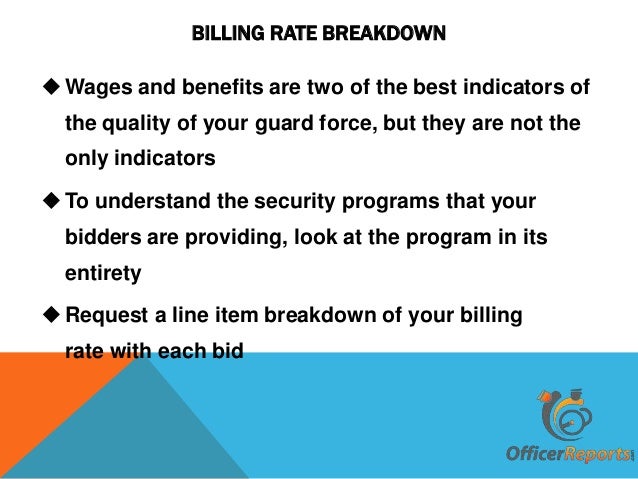 BILLING RATE BREAKDOWN

◆ Wages and benefits are two of the best indicators of the quality of your guard force, but they are not the only indicators

◆ To understand the security programs that your bidders are providing, look at the program in its entirety

◆ Request a line item breakdown of your billing rate with each bid

OfficerReports.com